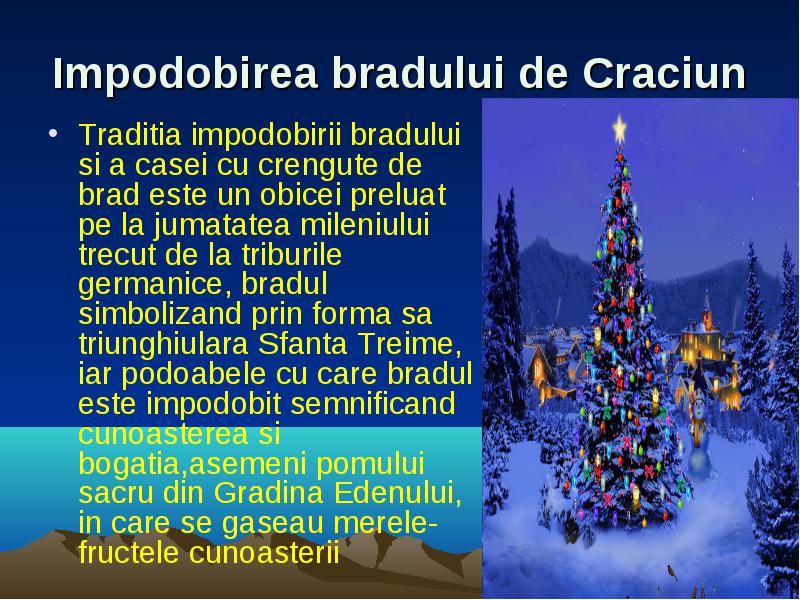 Impodobirea bradului de Craciun

• Traditia impodobirii bradului si a casei cu crengute de brad este un obicei preluat pe la jumatatea mileniului trecut de la triburile germanice, bradul simbolizand prin forma sa triunghiulara Sfanta Treime, iar podoabele cu care bradul este impodobit semnificand cunoasterea si bogatia,asemeni pomului sacru din Gradina Edenului, in care se gaseau merele-fructele cunoasterii